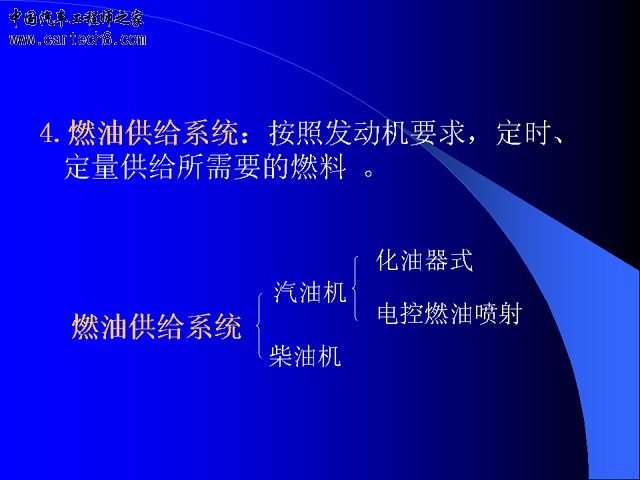 中国汽车工程师之家
www.cartech8.com

4. 燃油供给系统：按照发动机要求，定时、定量供给所需要的燃料 。

燃油供给系统

汽油机

化油器式

电控燃油喷射

柴油机